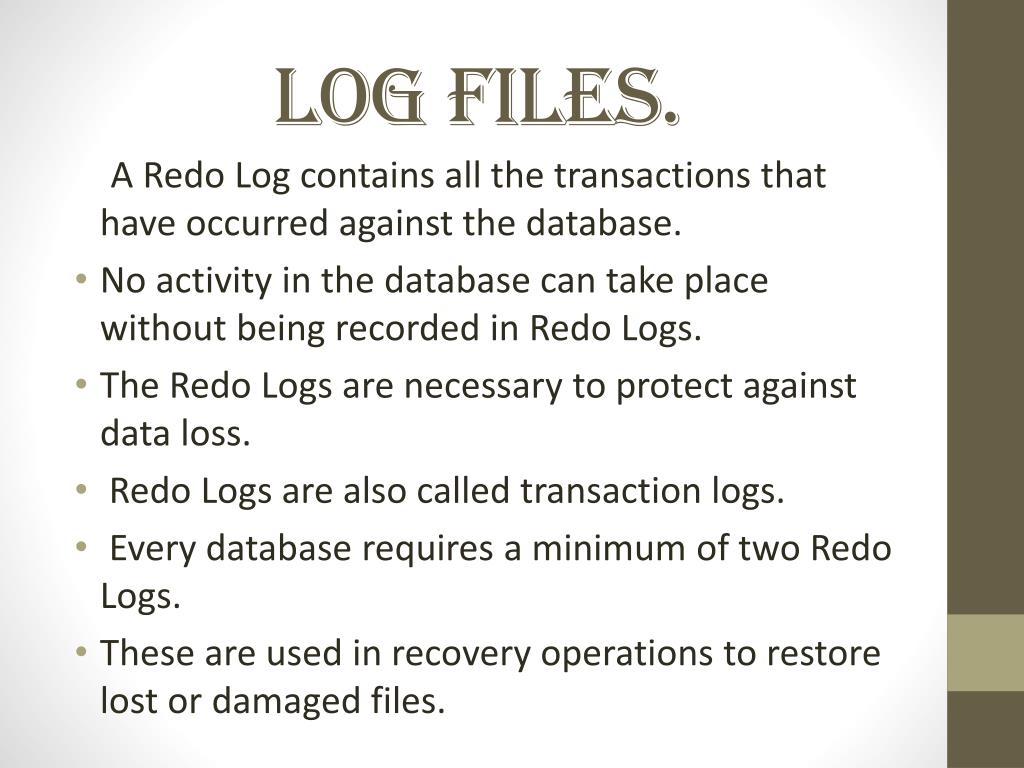 LOG FILES.

A Redo Log contains all the transactions that have occurred against the database.

• No activity in the database can take place without being recorded in Redo Logs.

• The Redo Logs are necessary to protect against data loss.

• Redo Logs are also called transaction logs.

• Every database requires a minimum of two Redo Logs.

• These are used in recovery operations to restore lost or damaged files.